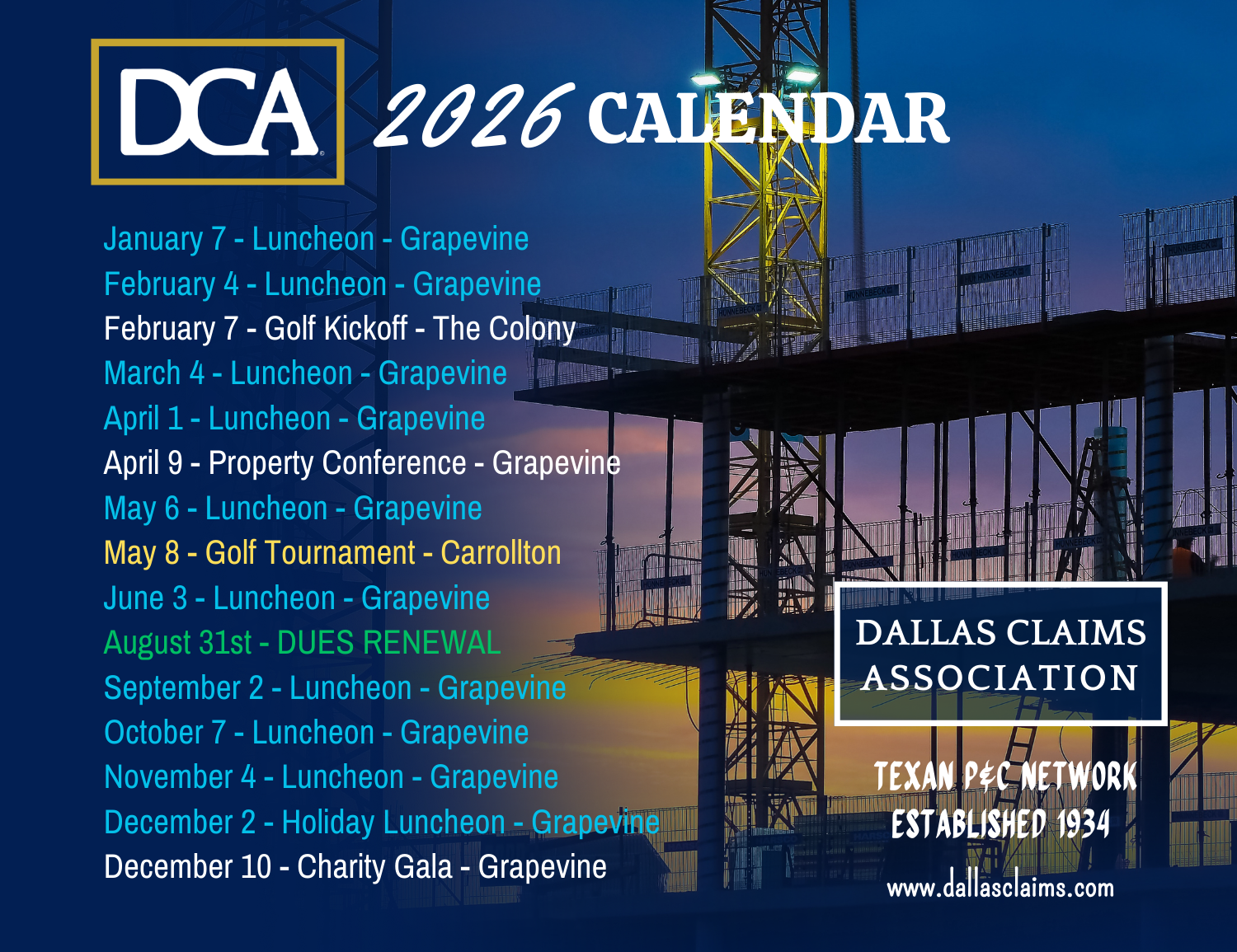 DCA

2026 CALENDAR

January 7 - Luncheon - Grapevine
February 4 - Luncheon - Grapevine
February 7 - Golf Kickoff - The Colony
March 4 - Luncheon - Grapevine
April 1 - Luncheon - Grapevine
April 9 - Property Conference - Grapevine
May 6 - Luncheon - Grapevine
May 8 - Golf Tournament - Carrollton
June 3 - Luncheon - Grapevine
August 31st - DUES RENEWAL
September 2 - Luncheon - Grapevine
October 7 - Luncheon - Grapevine
November 4 - Luncheon - Grapevine
December 2 - Holiday Luncheon - Grapevine
December 10 - Charity Gala - Grapevine

DALLAS CLAIMS ASSOCIATION

TEXAN P&C NETWORK
ESTABLISHED 1934

www.dallasclaims.com